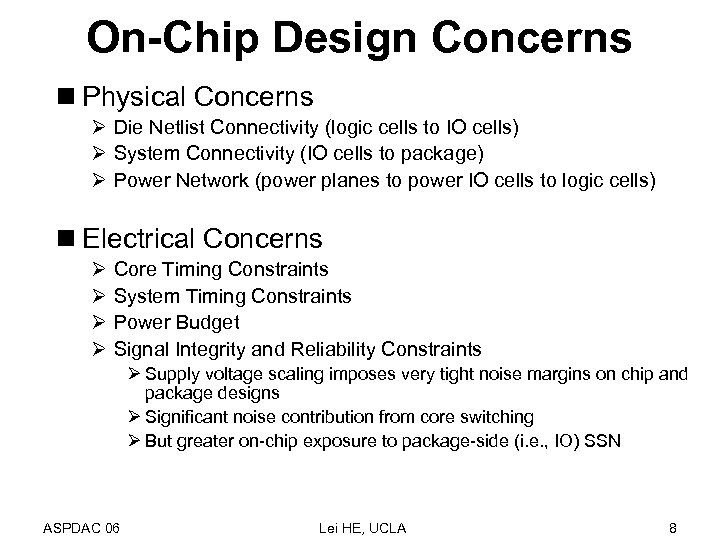 On-Chip Design Concerns

■ Physical Concerns

➢ Die Netlist Connectivity (logic cells to IO cells)
➢ System Connectivity (IO cells to package)
➢ Power Network (power planes to power IO cells to logic cells)

■ Electrical Concerns

➢ Core Timing Constraints
➢ System Timing Constraints
➢ Power Budget
➢ Signal Integrity and Reliability Constraints
➢ Supply voltage scaling imposes very tight noise margins on chip and package designs
➢ Significant noise contribution from core switching
➢ But greater on-chip exposure to package-side (i.e., IO) SSN

ASPDAC 06

Lei HE, UCLA

8